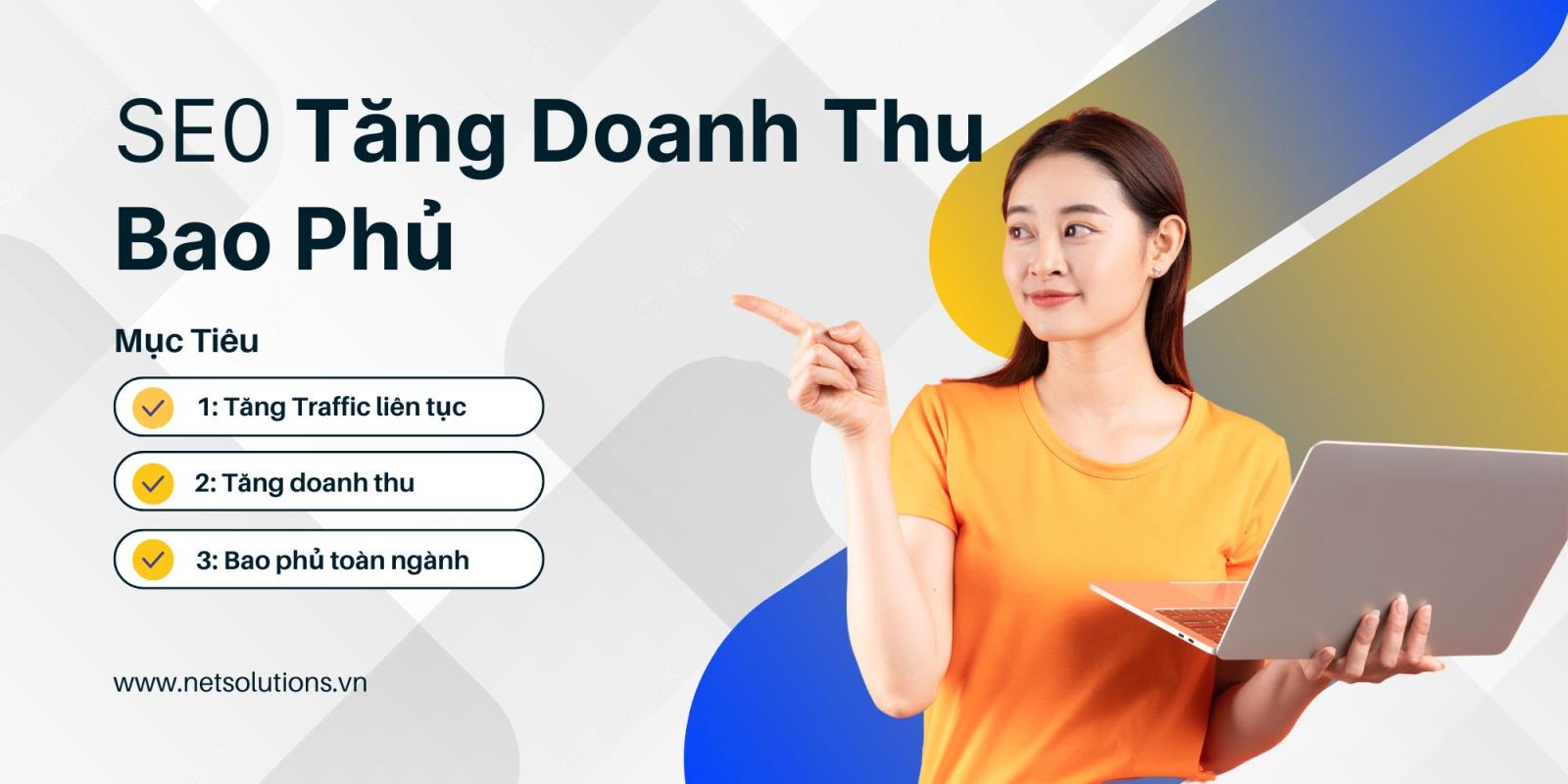 SEO Tăng Doanh Thu Bao Phủ

Mục Tiêu

1: Tăng Traffic liên tục

2: Tăng doanh thu

3: Bao phủ toàn ngành

www.netsolutions.vn